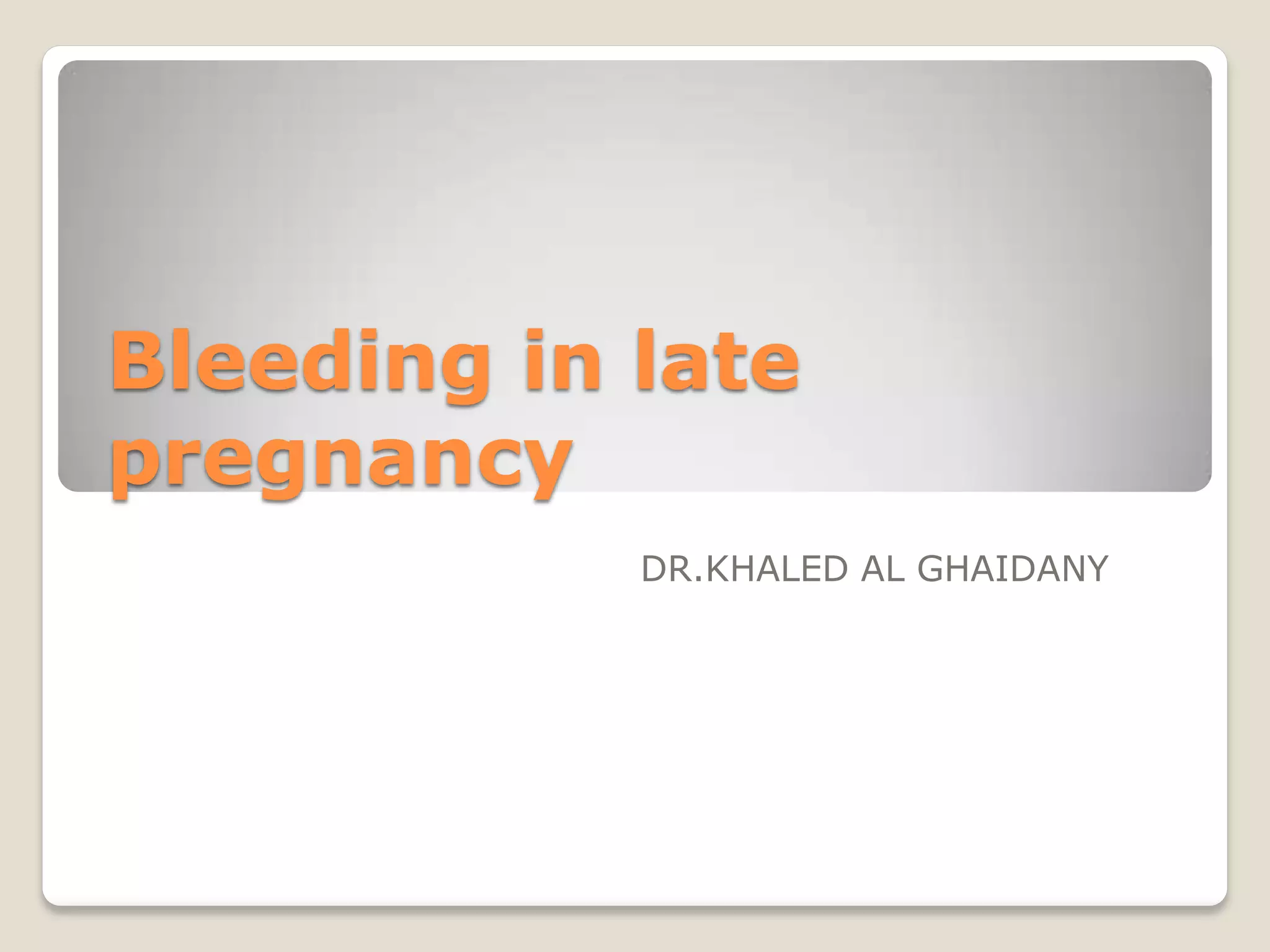 Bleeding in late pregnancy

DR.KHALED AL GHAIDANY